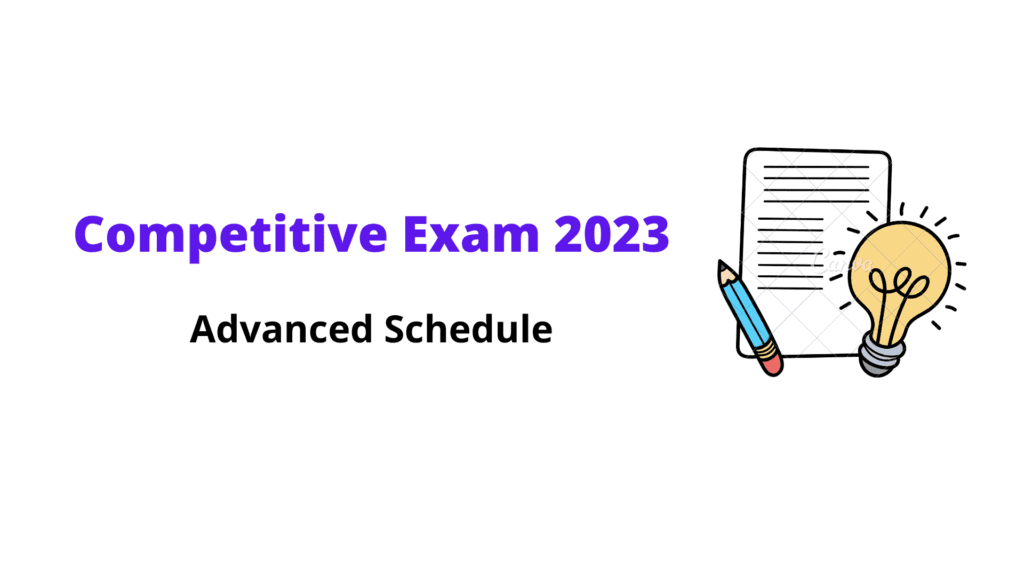 Competitive Exam 2023

Advanced Schedule

Canva